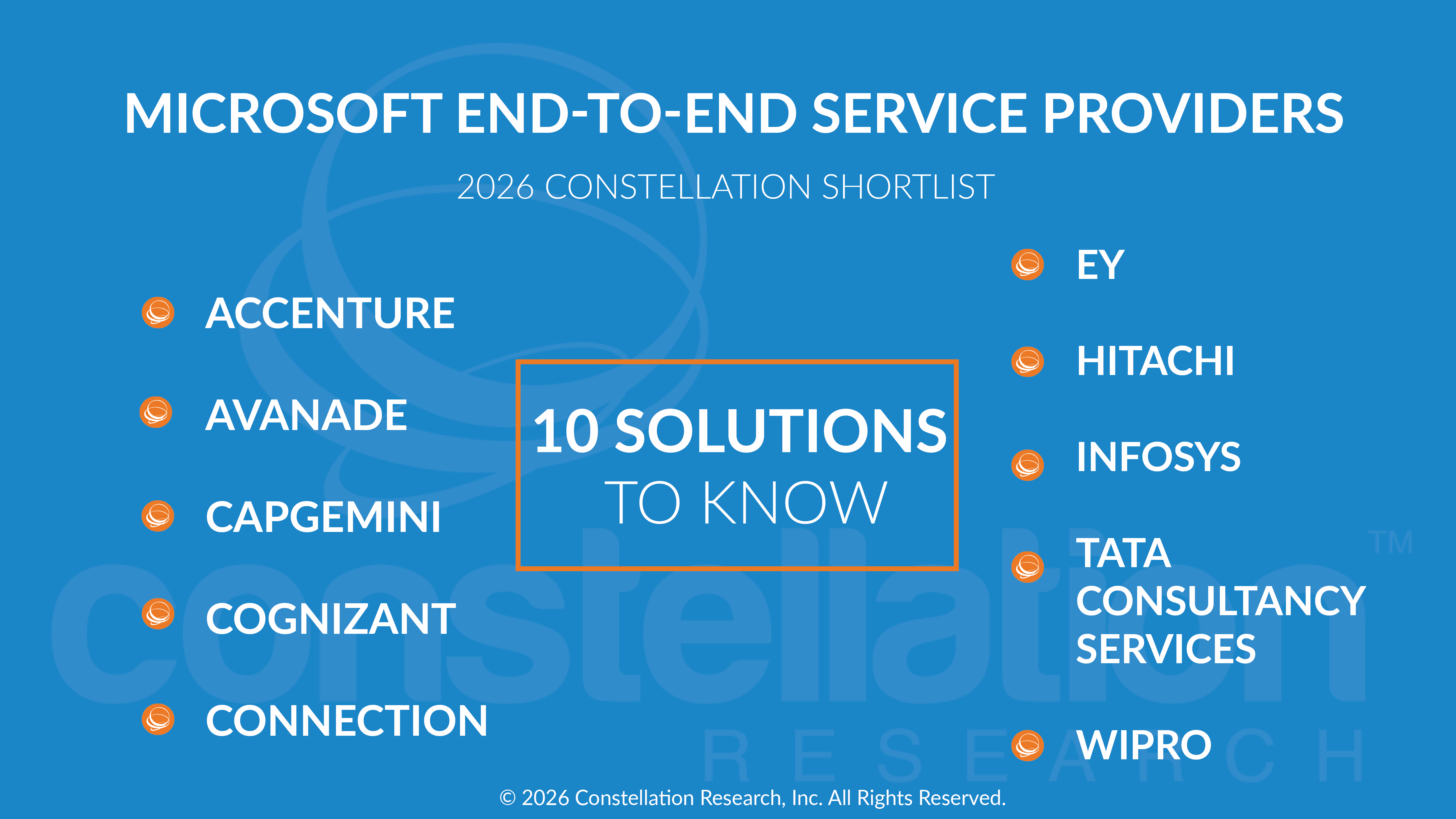 MICROSOFT END-TO-END SERVICE PROVIDERS

2026 CONSTELLATION SHORTLIST

ACCENTURE

AVANADE

CAPGEMINI

COGNIZANT

CONNECTION

10 SOLUTIONS TO KNOW

EY

HITACHI

INFOSYS

TATA CONSULTANCY SERVICES

WIPRO

constellation™ RESEARCH

© 2026 Constellation Research, Inc. All Rights Reserved.